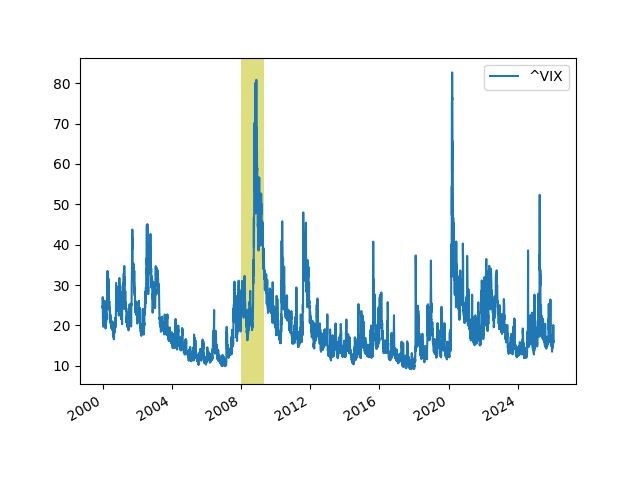 ^VIX

80
70
60
50
40
30
20
10

2000
2004
2008
2012
2016
2020
2024